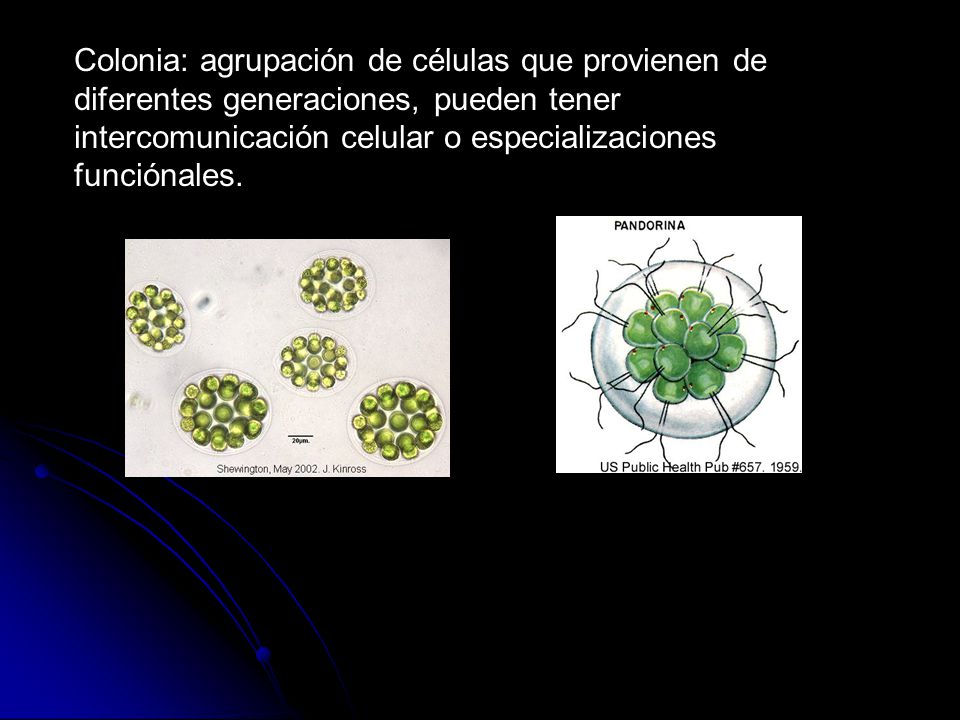 Colonia: agrupación de células que provienen de diferentes generaciones, pueden tener intercomunicación celular o especializaciones funciónales.

20μm.

Shewington, May 2002. J. Kinross

PANDORINA

US Public Health Pub #657. 1959.